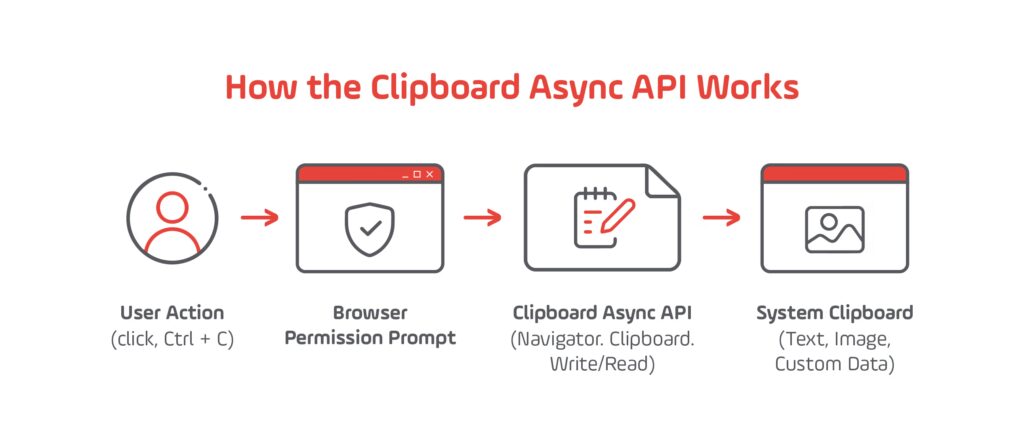 How the Clipboard Async API Works

User Action
(click, Ctrl + C)

Browser
Permission Prompt

Clipboard Async API
(Navigator. Clipboard.
Write/Read)

System Clipboard
(Text, Image,
Custom Data)